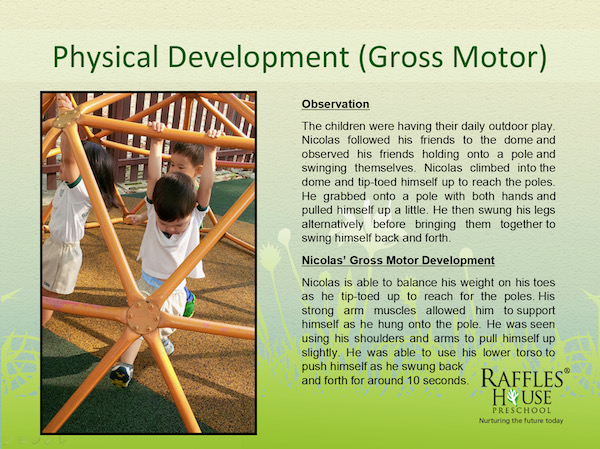 Physical Development (Gross Motor)

Observation

The children were having their daily outdoor play. Nicolas followed his friends to the dome and observed his friends holding onto a pole and swinging themselves. Nicolas climbed into the dome and tip-toed himself up to reach the poles. He grabbed onto a pole with both hands and pulled himself up a little. He then swung his legs alternatively before bringing them together to swing himself back and forth.

Nicolas' Gross Motor Development

Nicolas is able to balance his weight on his toes as he tip-toed up to reach for the poles. His strong arm muscles allowed him to support himself as he hung onto the pole. He was seen using his shoulders and arms to pull himself up slightly. He was able to use his lower torso to push himself as he swung back and forth for around 10 seconds.

RAFFLES® HOUSE PRESCHOOL
Nurturing the future today